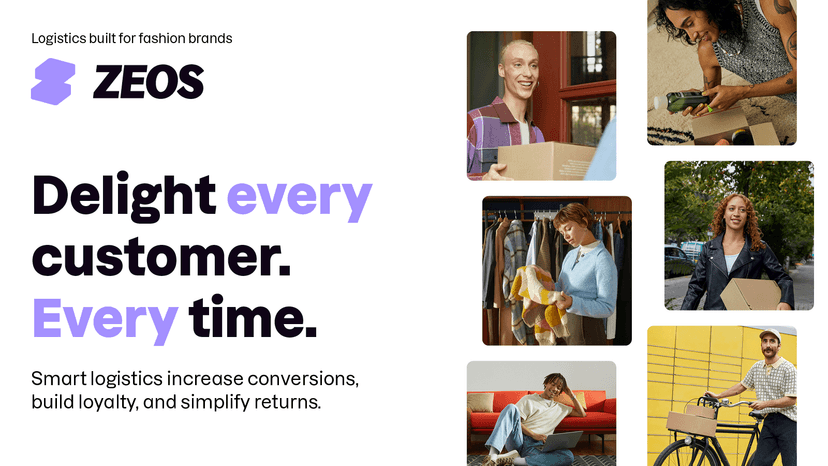 Logistics built for fashion brands

ZEOS

Delight every customer. Every time.

Smart logistics increase conversions, build loyalty, and simplify returns.